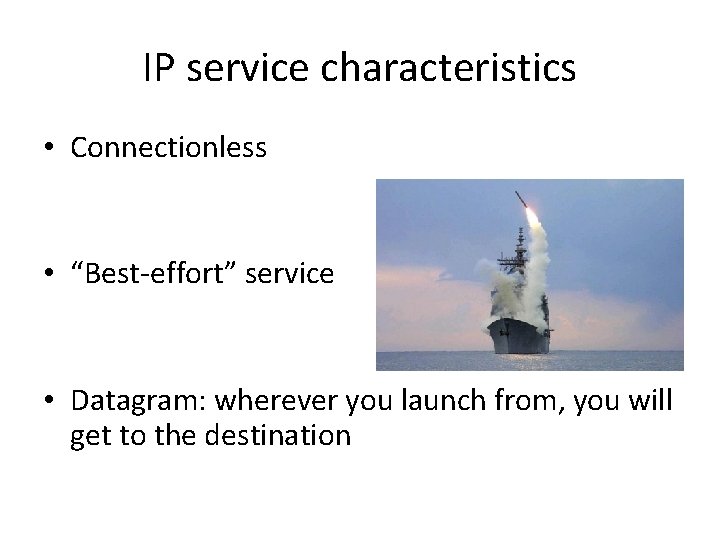 IP service characteristics

• Connectionless

• “Best-effort” service

• Datagram: wherever you launch from, you will get to the destination